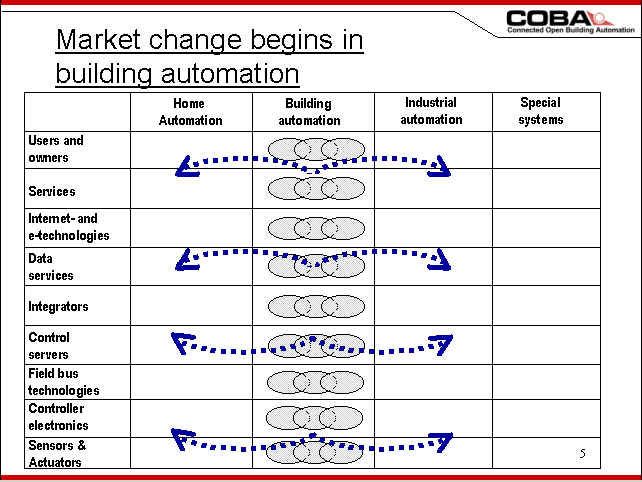 COBA
Connected Open Building Automation

Market change begins in building automation

| | Home Automation | Building automation | Industrial automation | Special systems |
|---|---|---|---|---|
| Users and owners | | | | |
| Services | | | | |
| Internet- and e-technologies | | | | |
| Data services | | | | |
| Integrators | | | | |
| Control servers | | | | |
| Field bus technologies | | | | |
| Controller electronics | | | | |
| Sensors & Actuators | | | | |

5